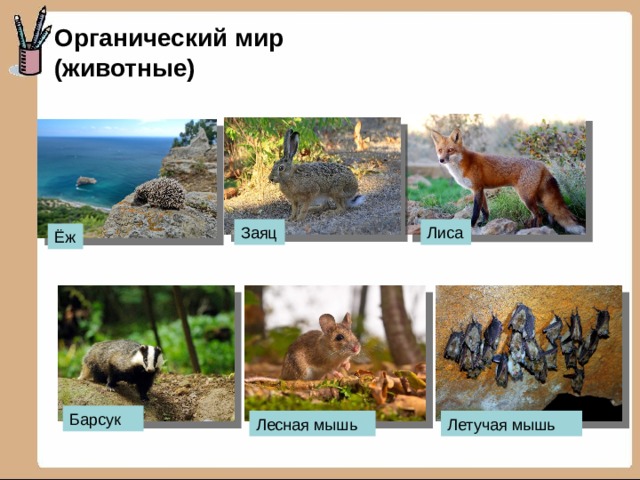 Органический мир
(животные)

Ёж

Заяц

Лиса

Барсук

Лесная мышь

Летучая мышь